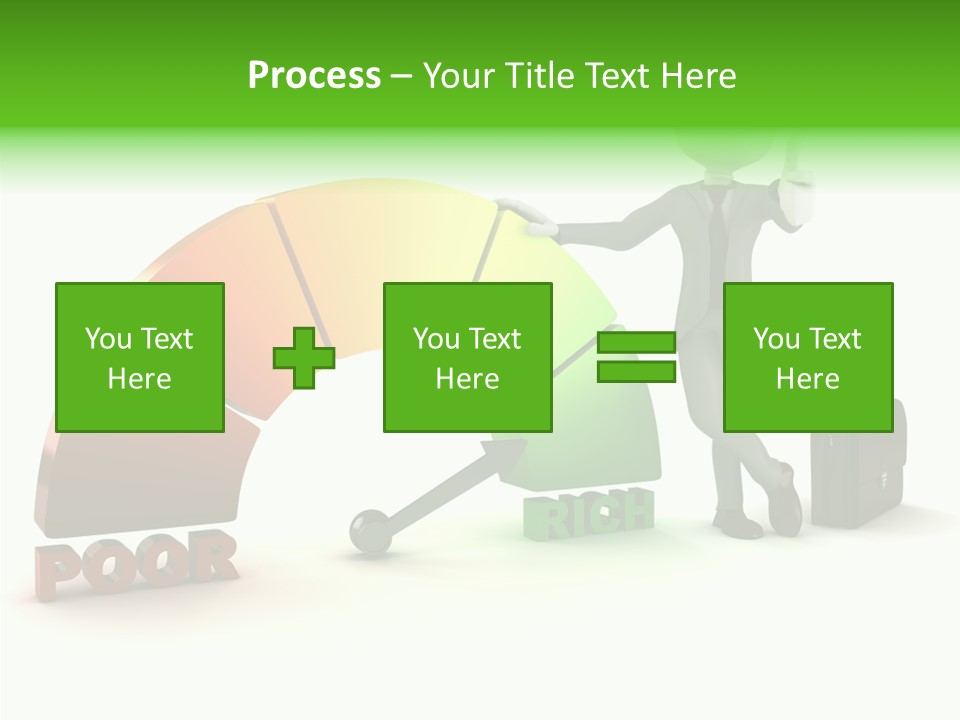 Process – Your Title Text Here

You Text Here

You Text Here

You Text Here

POOR

RICH